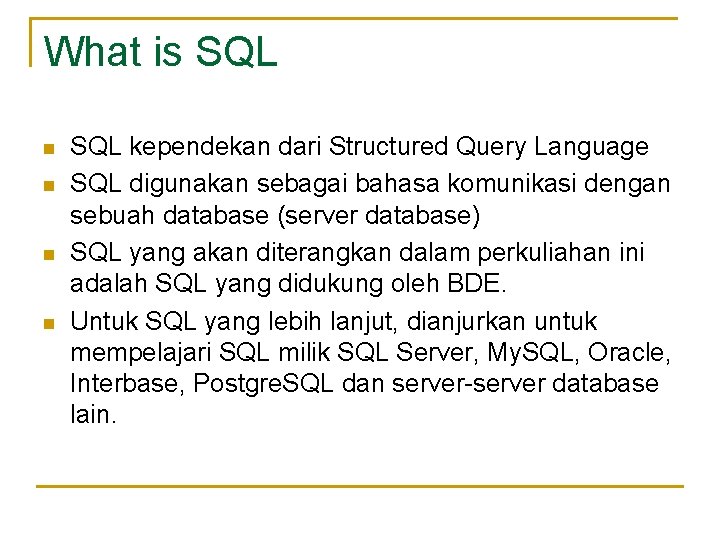 What is SQL

- SQL kependekan dari Structured Query Language
- SQL digunakan sebagai bahasa komunikasi dengan sebuah database (server database)
- SQL yang akan diterangkan dalam perkuliahan ini adalah SQL yang didukung oleh BDE.
- Untuk SQL yang lebih lanjut, dianjurkan untuk mempelajari SQL milik SQL Server, MySQL, Oracle, Interbase, PostgreSQL dan server-server database lain.